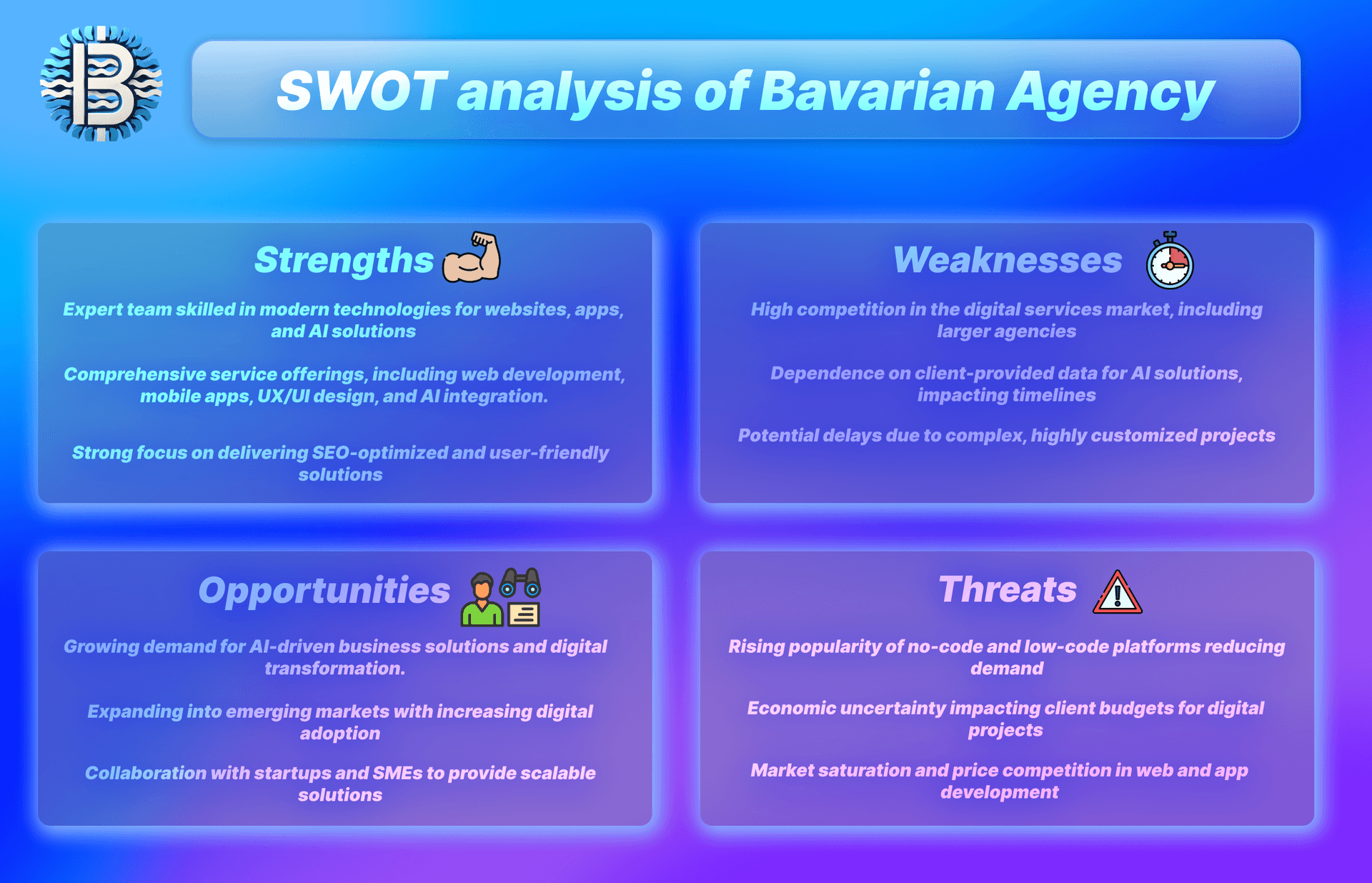 SWOT analysis of Bavarian Agency

Strengths

Expert team skilled in modern technologies for websites, apps, and AI solutions

Comprehensive service offerings, including web development, mobile apps, UX/UI design, and AI integration.

Strong focus on delivering SEO-optimized and user-friendly solutions

Weaknesses

High competition in the digital services market, including larger agencies

Dependence on client-provided data for AI solutions, impacting timelines

Potential delays due to complex, highly customized projects

Opportunities

Growing demand for AI-driven business solutions and digital transformation.

Expanding into emerging markets with increasing digital adoption

Collaboration with startups and SMEs to provide scalable solutions

Threats

Rising popularity of no-code and low-code platforms reducing demand

Economic uncertainty impacting client budgets for digital projects

Market saturation and price competition in web and app development